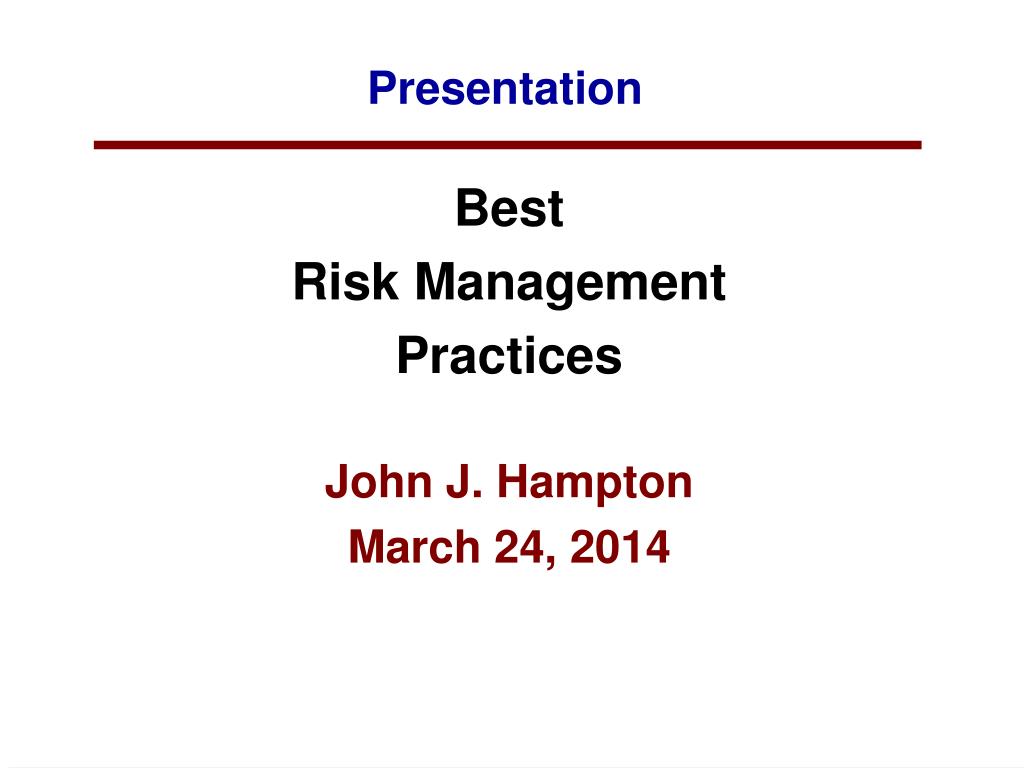 Presentation

Best
Risk Management
Practices

John J. Hampton
March 24, 2014